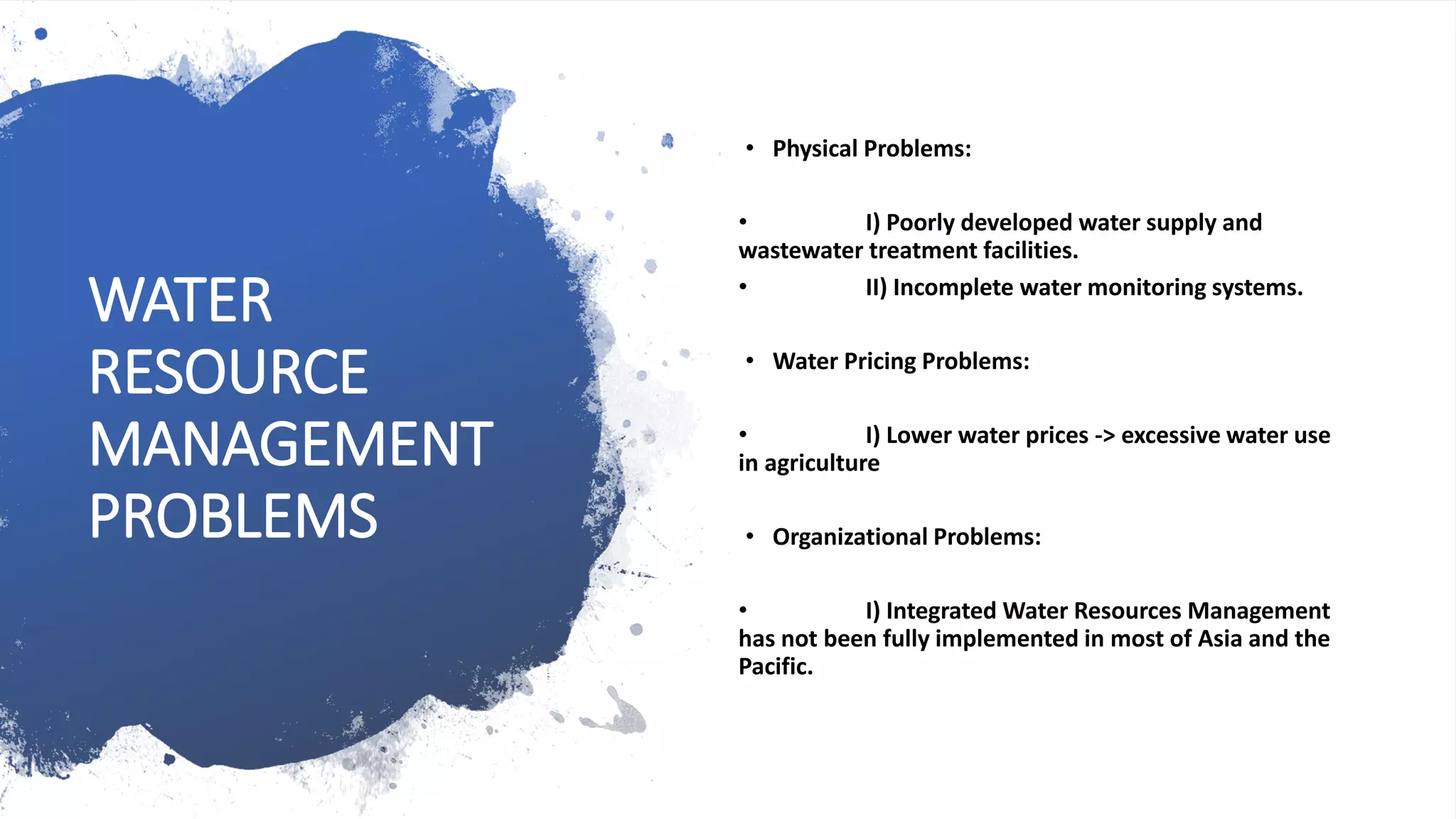 WATER RESOURCE MANAGEMENT PROBLEMS

• Physical Problems:

• I) Poorly developed water supply and wastewater treatment facilities.

• II) Incomplete water monitoring systems.

• Water Pricing Problems:

• I) Lower water prices -> excessive water use in agriculture

• Organizational Problems:

• I) Integrated Water Resources Management has not been fully implemented in most of Asia and the Pacific.